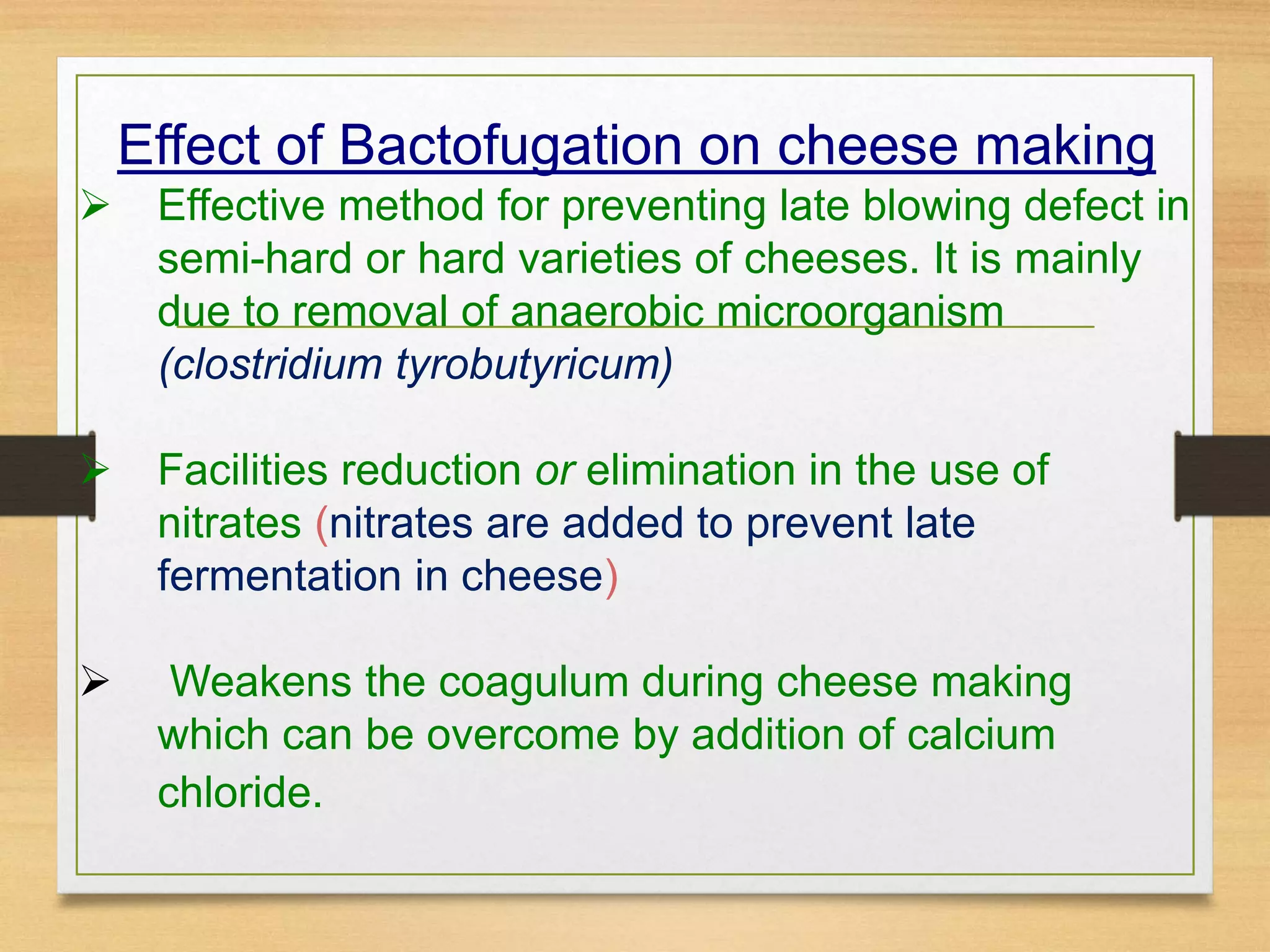 Effect of Bactofugation on cheese making

➢ Effective method for preventing late blowing defect in semi-hard or hard varieties of cheeses. It is mainly due to removal of anaerobic microorganism (clostridium tyrobutyricum)

➢ Facilities reduction or elimination in the use of nitrates (nitrates are added to prevent late fermentation in cheese)

➢ Weakens the coagulum during cheese making which can be overcome by addition of calcium chloride.